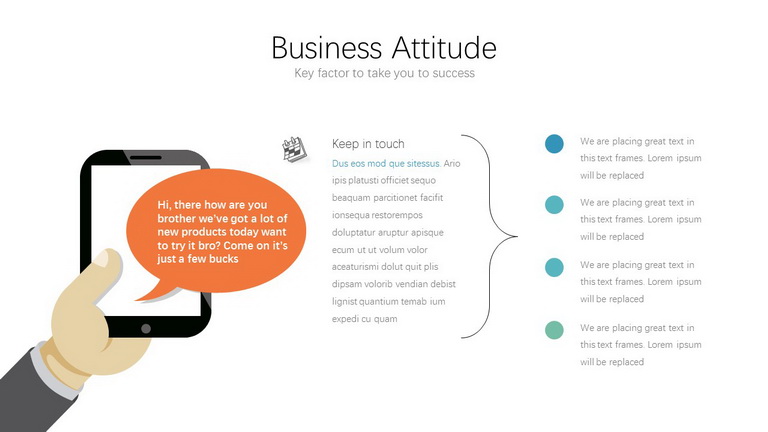 Business Attitude

Key factor to take you to success

Hi, there how are you brother we've got a lot of new products today want to try it bro? Come on it's just a few bucks

Keep in touch

Dus eos mod que sitessus. Ario ipis platusti officiet sequo beaquam parcitionet facifit ionsequa restorempos doluptatur aruptur apisque ecum ut ut volum volor aceaturismi dolut quit plis dipsam volorib vendian debist lignist quantium temab ium expedi cu quam

We are placing great text in this text frames. Lorem ipsum will be replaced

We are placing great text in this text frames. Lorem ipsum will be replaced

We are placing great text in this text frames. Lorem ipsum will be replaced

We are placing great text in this text frames. Lorem ipsum will be replaced